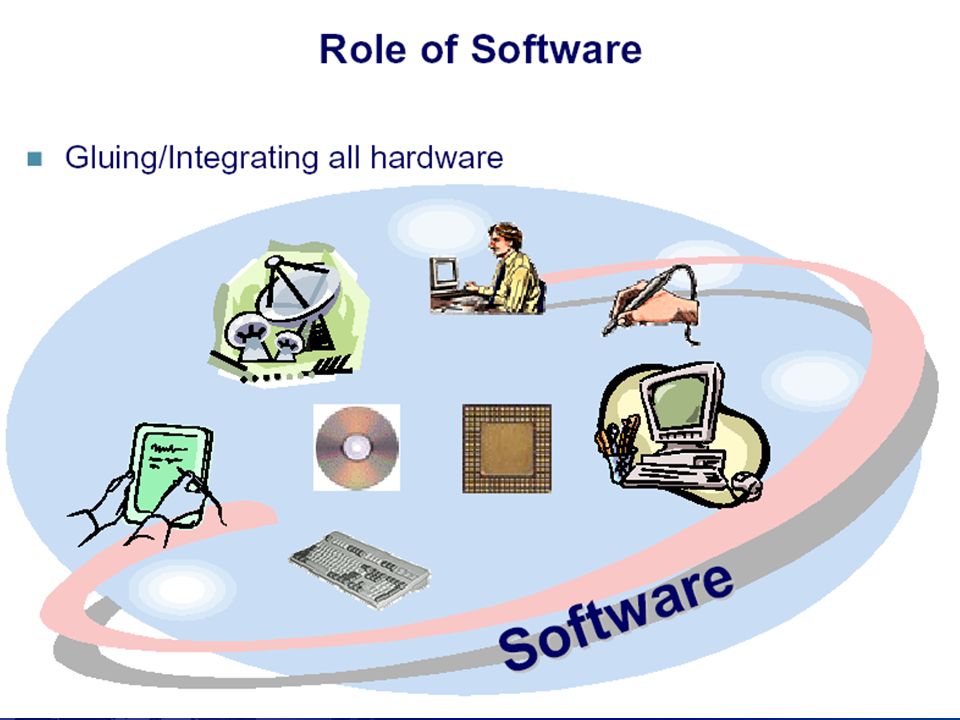 Role of Software

Gluing/Integrating all hardware

Software